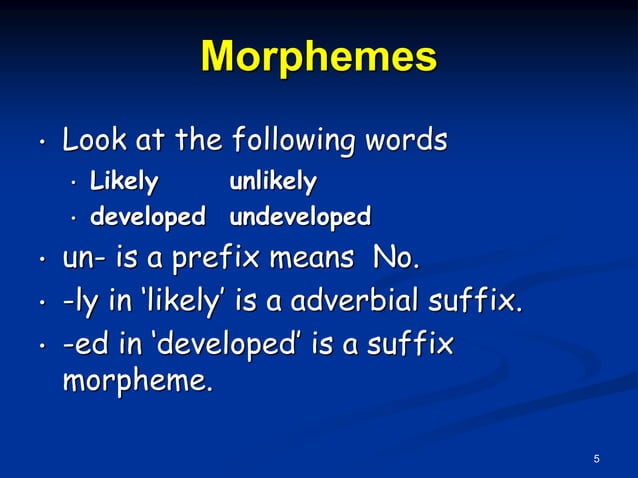 Morphemes

• Look at the following words
  • Likely unlikely
  • developed undeveloped
• un- is a prefix means No.
• -ly in 'likely' is a adverbial suffix.
• -ed in 'developed' is a suffix morpheme.

5